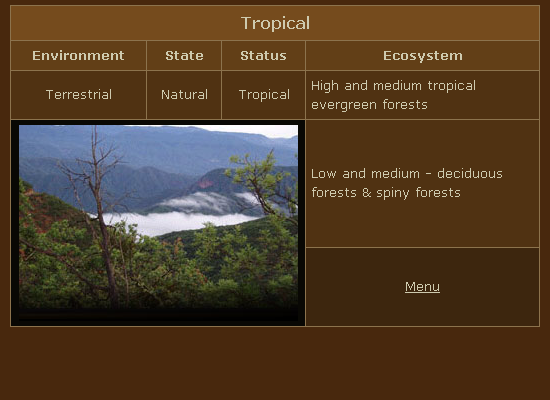 Tropical

| Environment | State | Status | Ecosystem |
|---|---|---|---|
| Terrestrial | Natural | Tropical | High and medium tropical evergreen forests |
| | | | Low and medium - deciduous forests & spiny forests |
| | | | Menu |